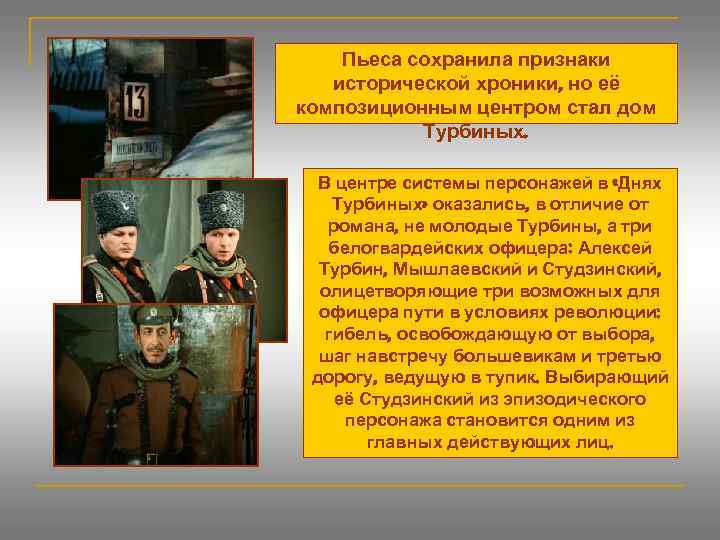 13

Пьеса сохранила признаки исторической хроники, но её композиционным центром стал дом Турбиных.

В центре системы персонажей в «Днях Турбиных» оказались, в отличие от романа, не молодые Турбины, а три белогвардейских офицера: Алексей Турбин, Мышлаевский и Студзинский, олицетворяющие три возможных для офицера пути в условиях революции: гибель, освобождающую от выбора, шаг навстречу большевикам и третью дорогу, ведущую в тупик. Выбирающий её Студзинский из эпизодического персонажа становится одним из главных действующих лиц.